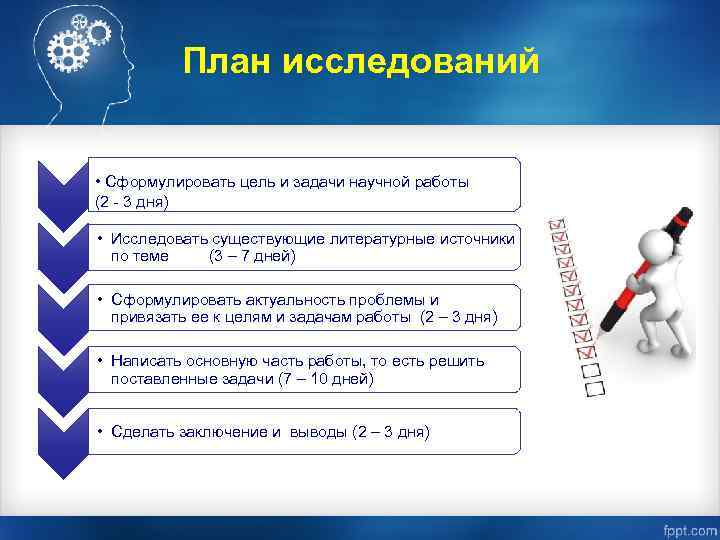 План исследований

• Сформулировать цель и задачи научной работы (2 - 3 дня)

• Исследовать существующие литературные источники по теме (3 – 7 дней)

• Сформулировать актуальность проблемы и привязать ее к целям и задачам работы (2 – 3 дня)

• Написать основную часть работы, то есть решить поставленные задачи (7 – 10 дней)

• Сделать заключение и выводы (2 – 3 дня)

fppt.com